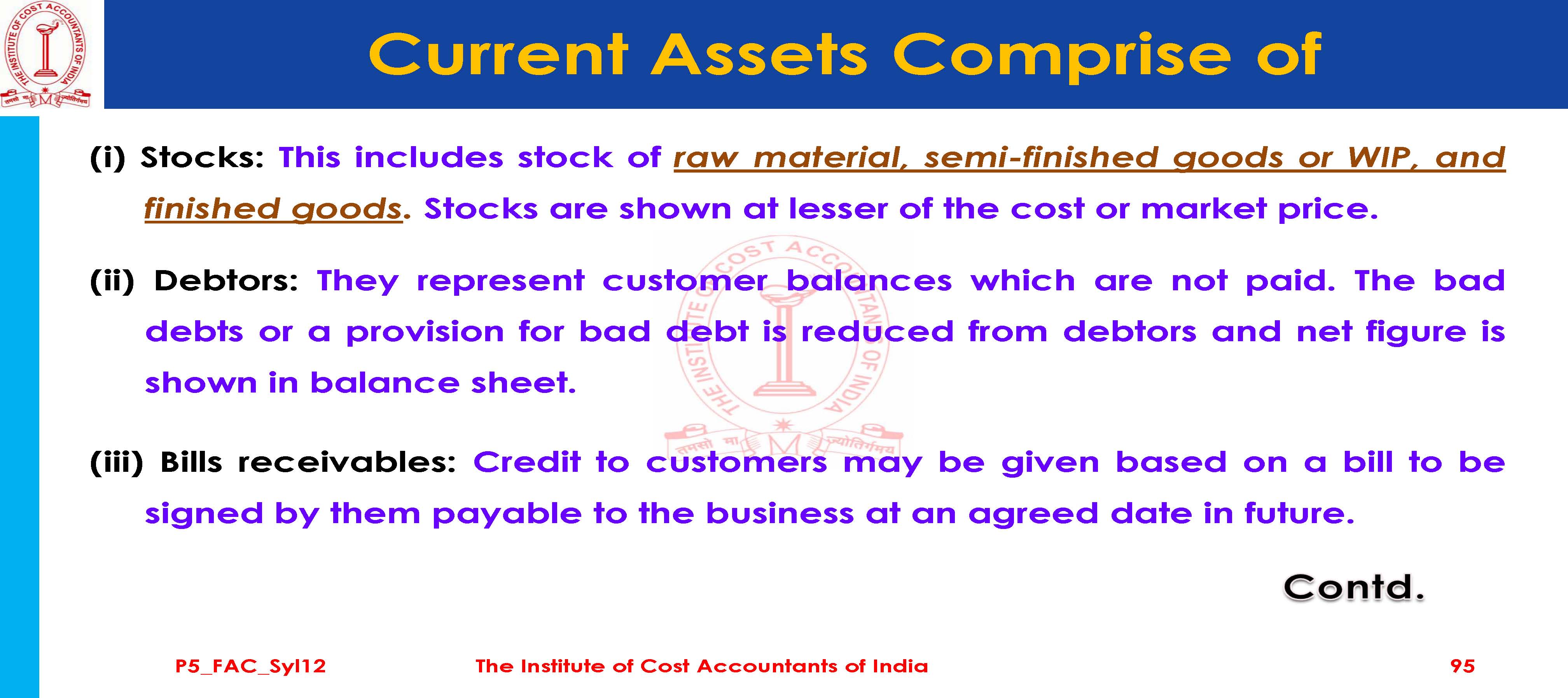 THE INSTITUTE OF COST ACCOUNTANTS OF INDIA

तमसो मा ज्योतिर्गमय

Current Assets Comprise of

(i) Stocks: This includes stock of raw material, semi-finished goods or WIP, and finished goods. Stocks are shown at lesser of the cost or market price.

(ii) Debtors: They represent customer balances which are not paid. The bad debts or a provision for bad debt is reduced from debtors and net figure is shown in balance sheet.

(iii) Bills receivables: Credit to customers may be given based on a bill to be signed by them payable to the business at an agreed date in future.

Contd.

P5_FAC_Syl12

The Institute of Cost Accountants of India

95